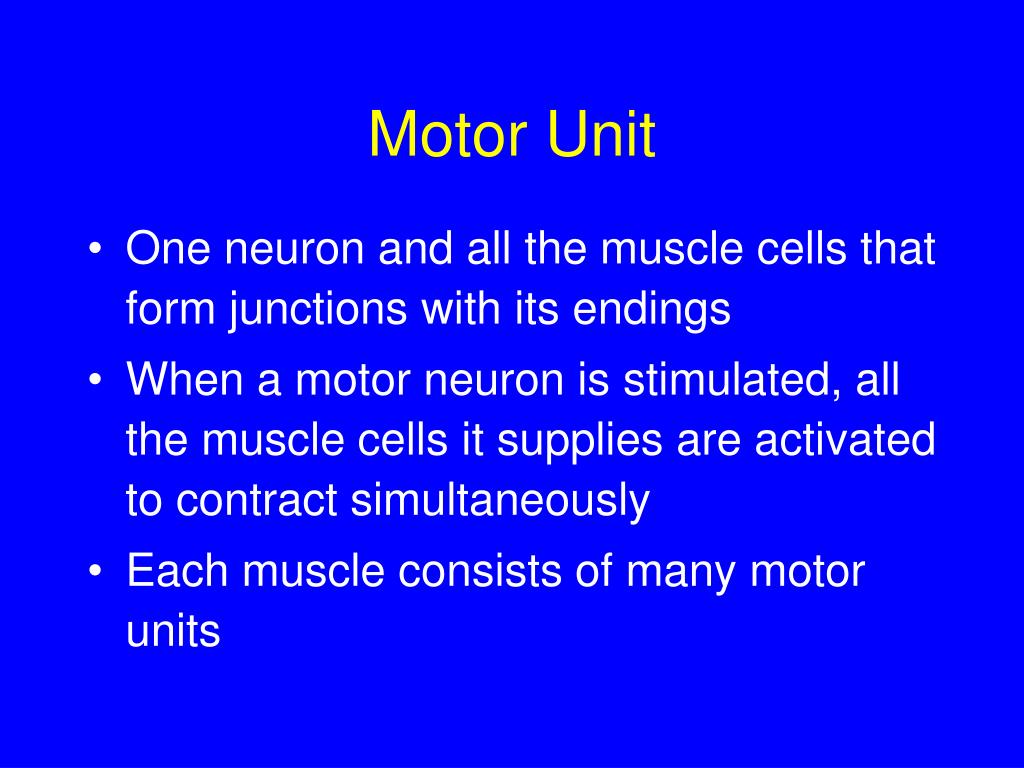 Motor Unit

• One neuron and all the muscle cells that form junctions with its endings
• When a motor neuron is stimulated, all the muscle cells it supplies are activated to contract simultaneously
• Each muscle consists of many motor units